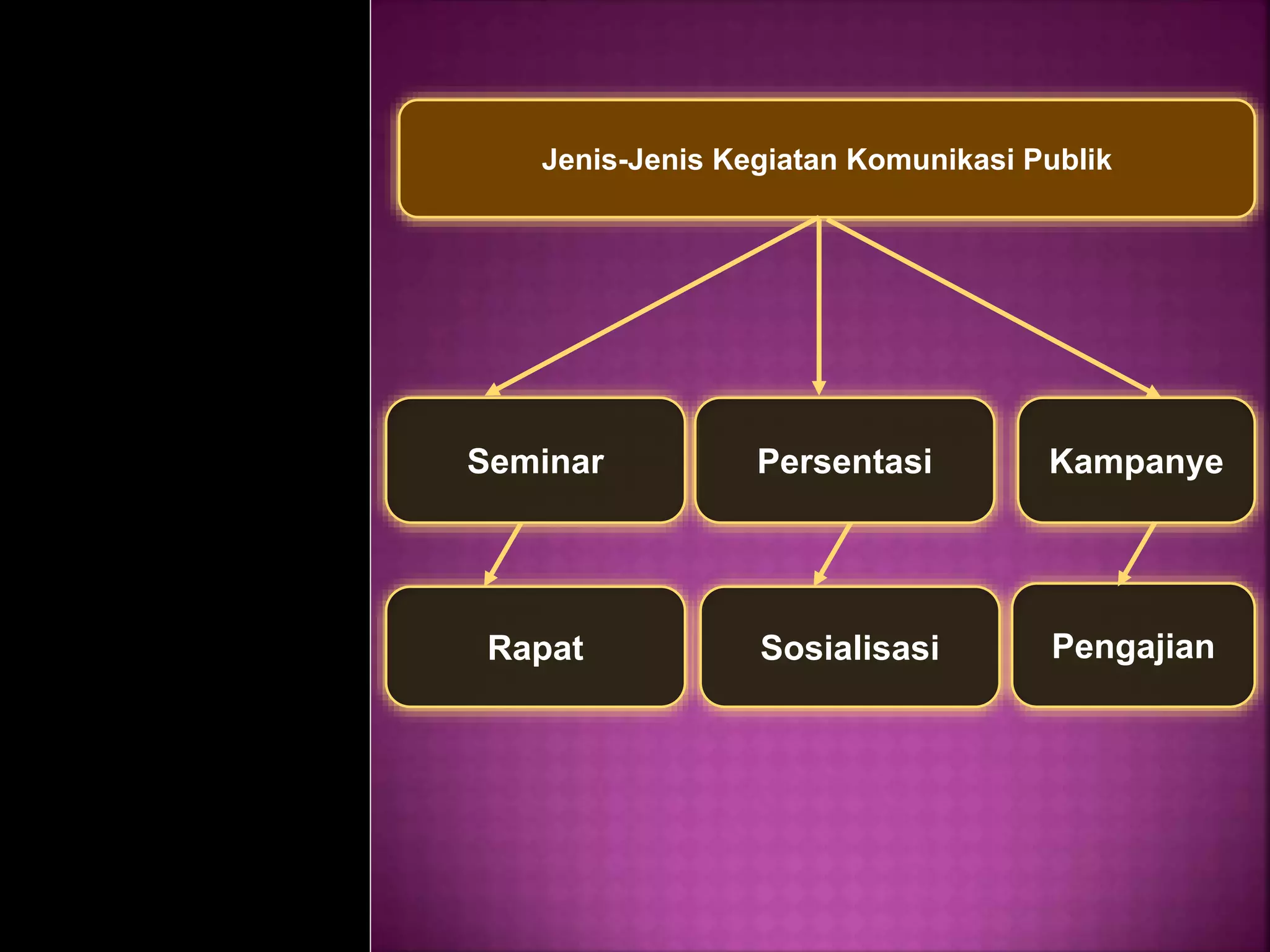 Jenis-Jenis Kegiatan Komunikasi Publik

Seminar

Persentasi

Kampanye

Rapat

Sosialisasi

Pengajian